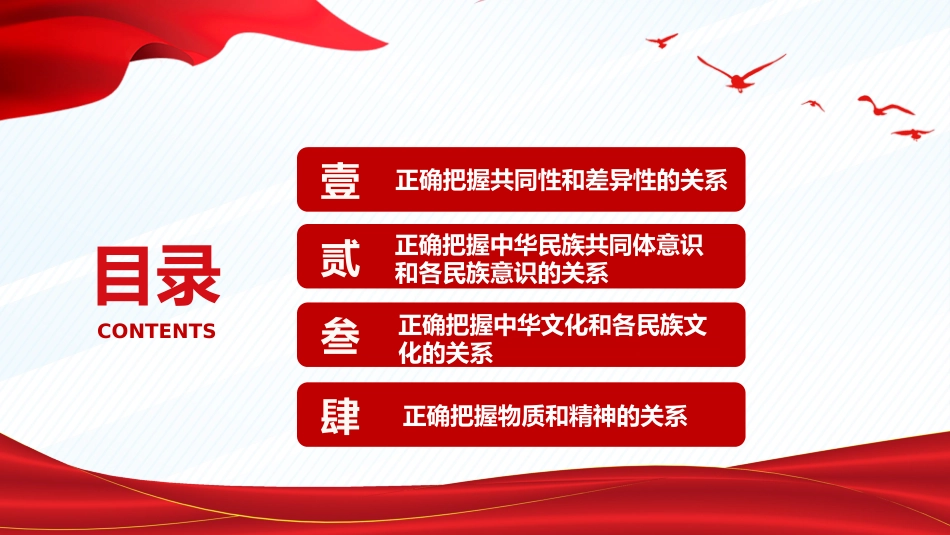 目录
CONTENTS

壹 正确把握共同性和差异性的关系

贰 正确把握中华民族共同体意识和各民族意识的关系

叁 正确把握中华文化和各民族文化的关系

肆 正确把握物质和精神的关系